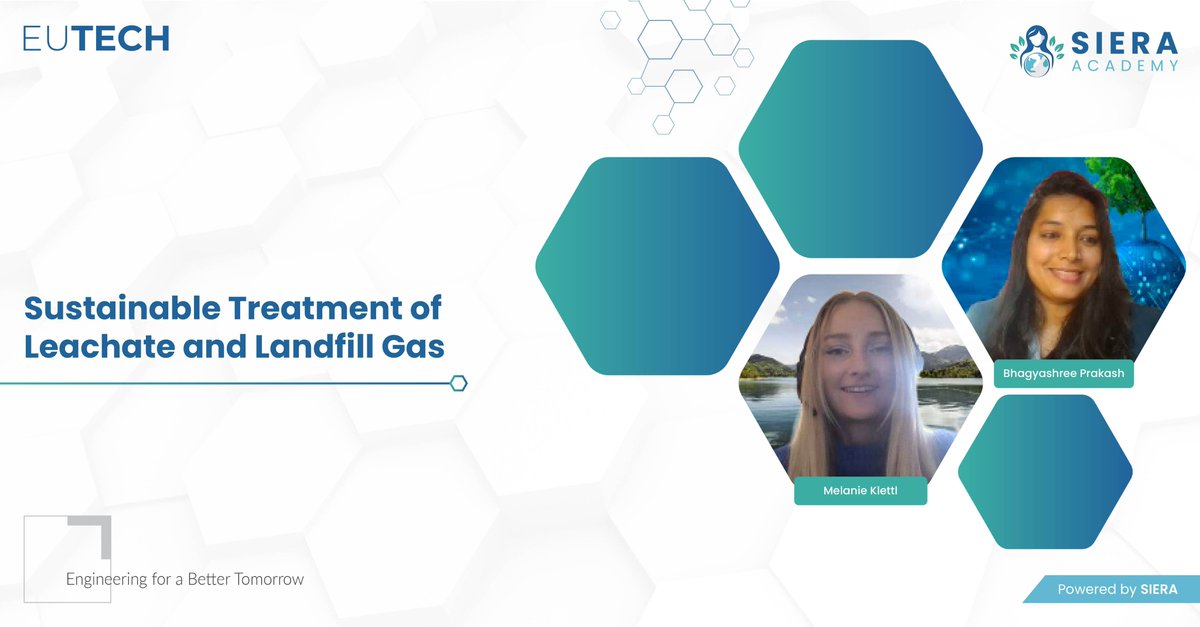 EUTECH

SIERA ACADEMY

Sustainable Treatment of Leachate and Landfill Gas

Bhagyashree Prakash

Melanie Klettl

Engineering for a Better Tomorrow

Powered by SIERA